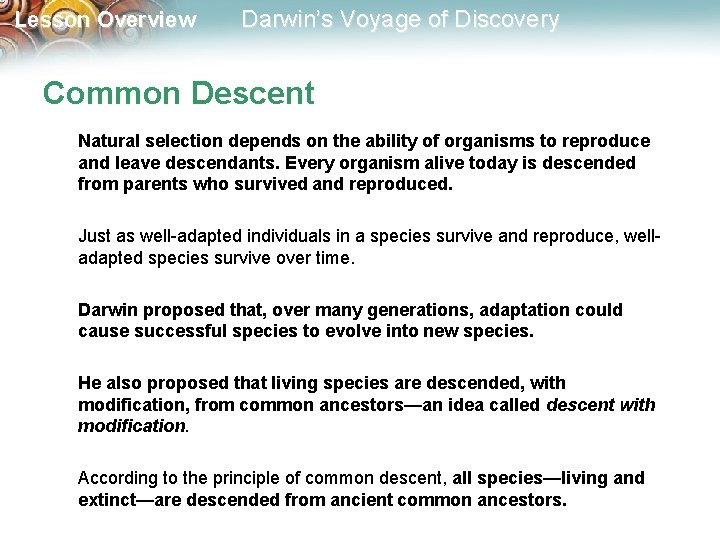 Lesson Overview Darwin's Voyage of Discovery

Common Descent

Natural selection depends on the ability of organisms to reproduce and leave descendants. Every organism alive today is descended from parents who survived and reproduced.

Just as well-adapted individuals in a species survive and reproduce, well-adapted species survive over time.

Darwin proposed that, over many generations, adaptation could cause successful species to evolve into new species.

He also proposed that living species are descended, with modification, from common ancestors—an idea called descent with modification.

According to the principle of common descent, all species—living and extinct—are descended from ancient common ancestors.